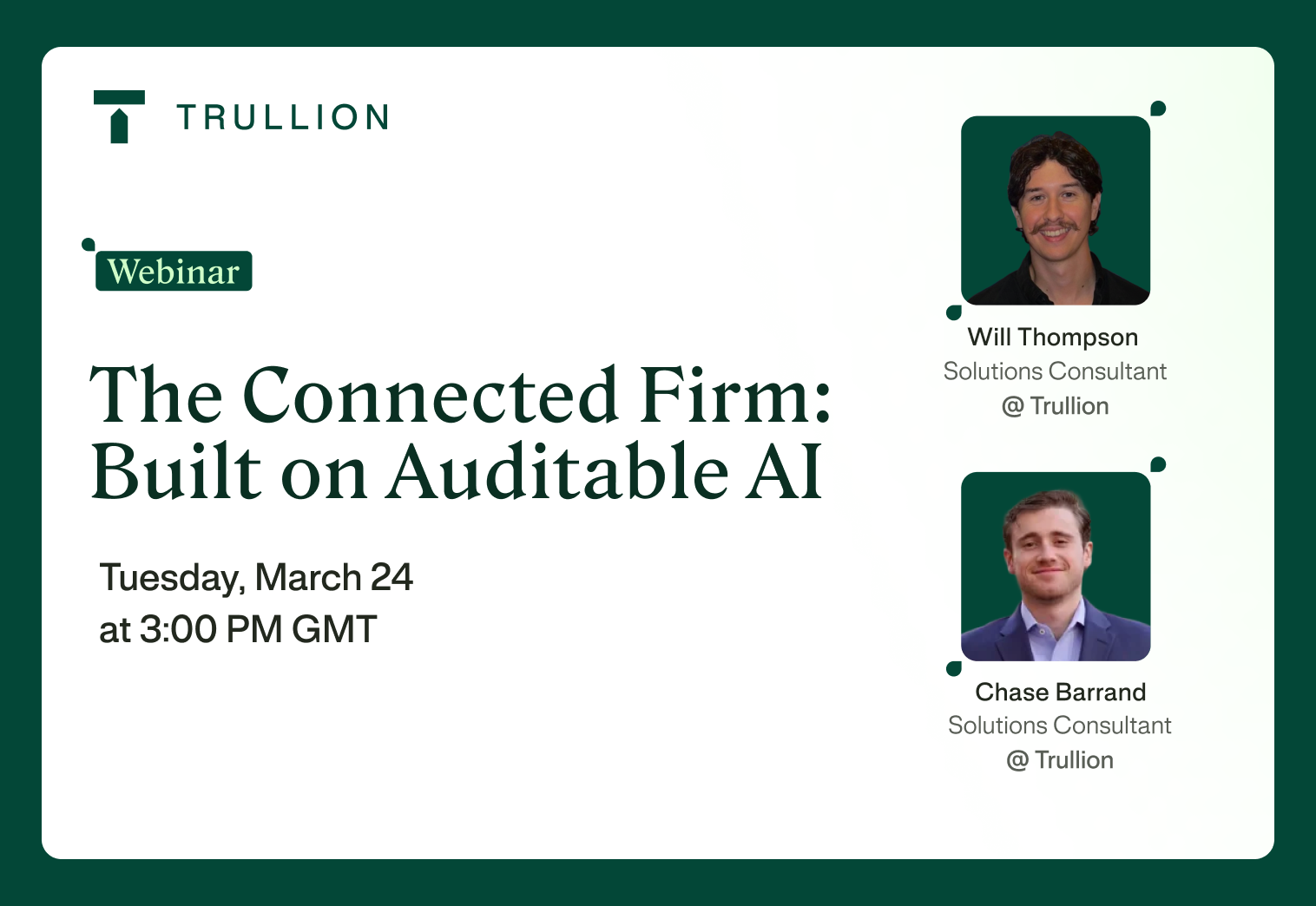 TRULLION

Webinar

The Connected Firm: Built on Auditable AI

Tuesday, March 24
at 3:00 PM GMT

Will Thompson
Solutions Consultant
@ Trullion

Chase Barrand
Solutions Consultant
@ Trullion